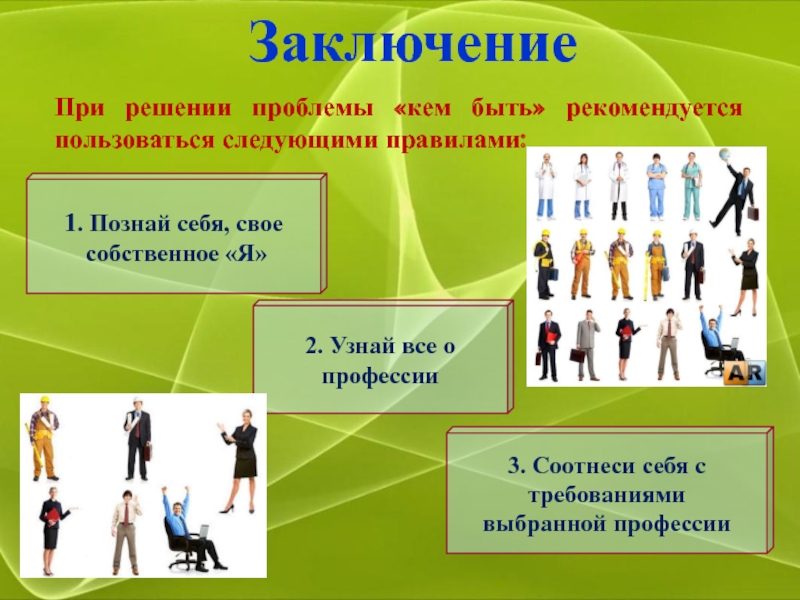 Заключение

При решении проблемы «кем быть» рекомендуется пользоваться следующими правилами:

1. Познай себя, свое собственное «Я»

2. Узнай все о профессии

3. Соотнеси себя с требованиями выбранной профессии

AR